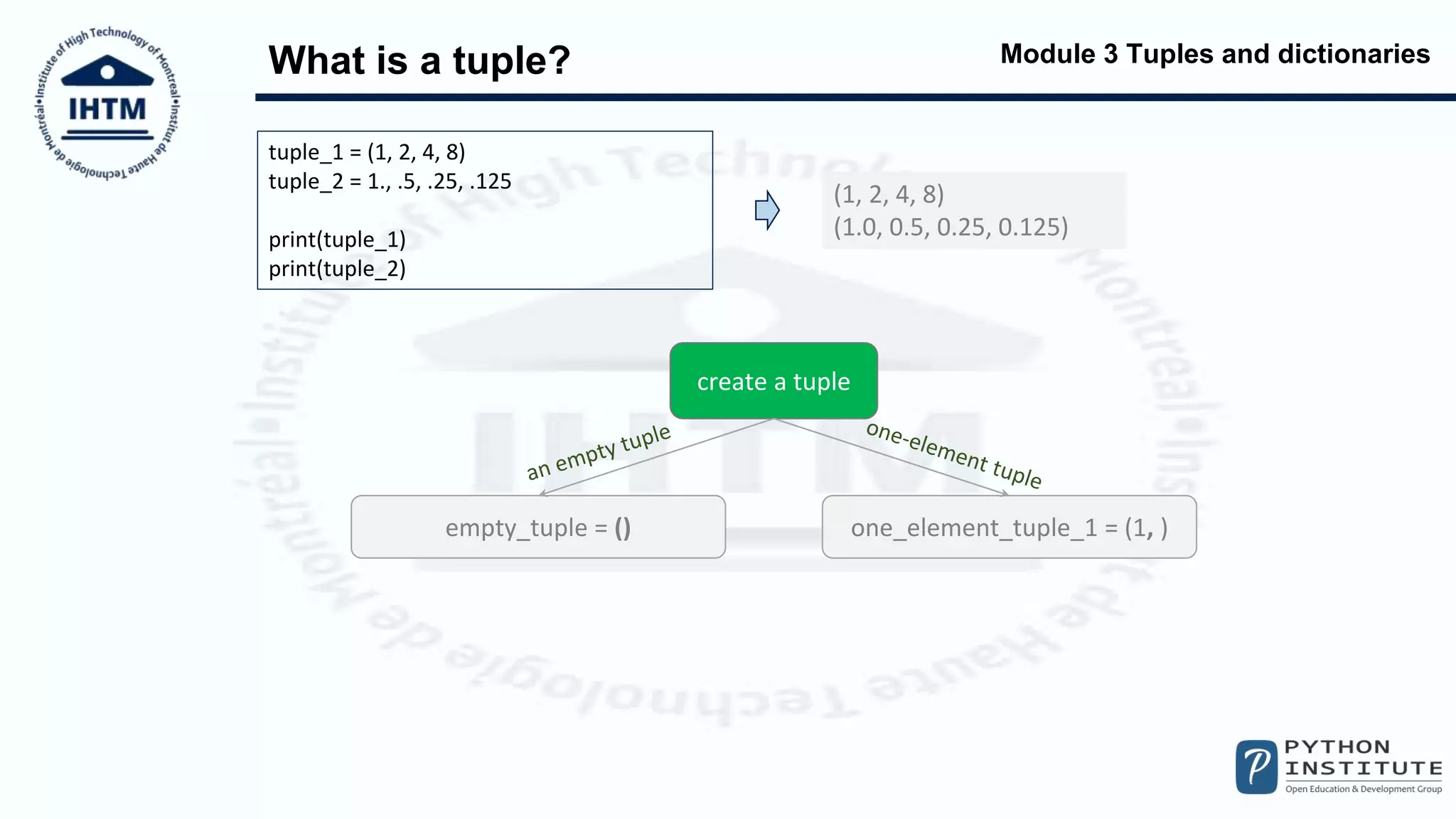 Institute of High Technology of Montreal • Institut de Haute Technologie de Montréal •
IHTM

What is a tuple?

Module 3 Tuples and dictionaries

tuple_1 = (1, 2, 4, 8)
tuple_2 = 1., .5, .25, .125

print(tuple_1)
print(tuple_2)

(1, 2, 4, 8)
(1.0, 0.5, 0.25, 0.125)

create a tuple

an empty tuple

one-element tuple

empty_tuple = ()

one_element_tuple_1 = (1, )

PYTHON INSTITUTE
Open Education & Development Group